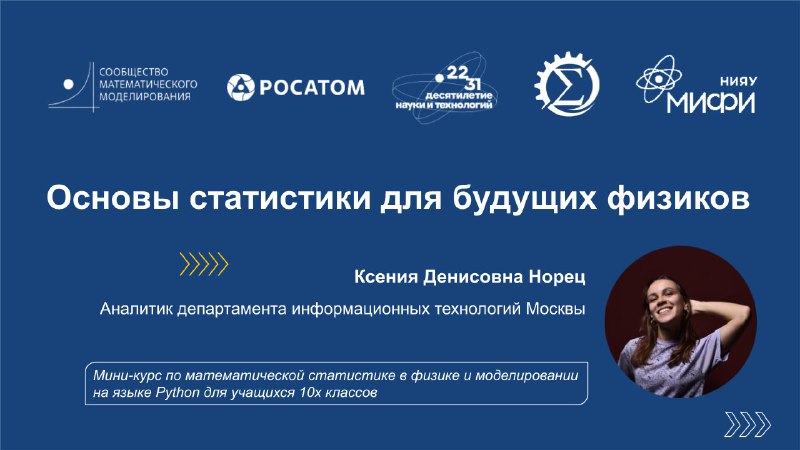 СООБЩЕСТВО МАТЕМАТИЧЕСКОГО МОДЕЛИРОВАНИЯ

РОСАТОМ

22 31 десятилетие науки и технологий

НИЯУ МИФИ

Основы статистики для будущих физиков

Ксения Денисовна Норец

Аналитик департамента информационных технологий Москвы

Мини-курс по математической статистике в физике и моделировании на языке Python для учащихся 10х классов